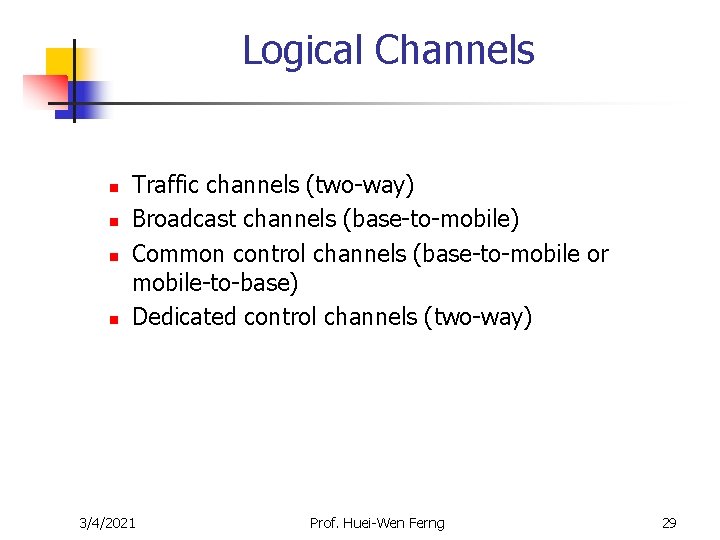 Logical Channels

• Traffic channels (two-way)
• Broadcast channels (base-to-mobile)
• Common control channels (base-to-mobile or mobile-to-base)
• Dedicated control channels (two-way)

3/4/2021 Prof. Huei-Wen Ferng 29